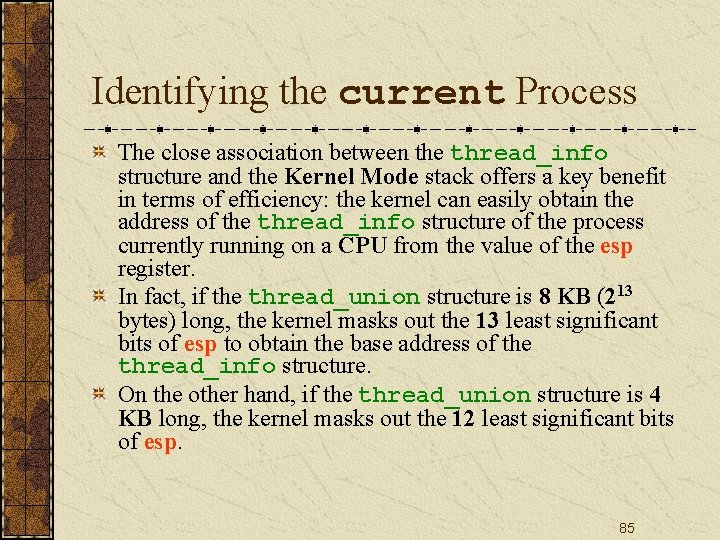 Identifying the current Process

The close association between the thread_info structure and the Kernel Mode stack offers a key benefit in terms of efficiency: the kernel can easily obtain the address of the thread_info structure of the process currently running on a CPU from the value of the esp register.

In fact, if the thread_union structure is 8 KB ($2^{13}$ bytes) long, the kernel masks out the 13 least significant bits of esp to obtain the base address of the thread_info structure.

On the other hand, if the thread_union structure is 4 KB long, the kernel masks out the 12 least significant bits of esp.

85